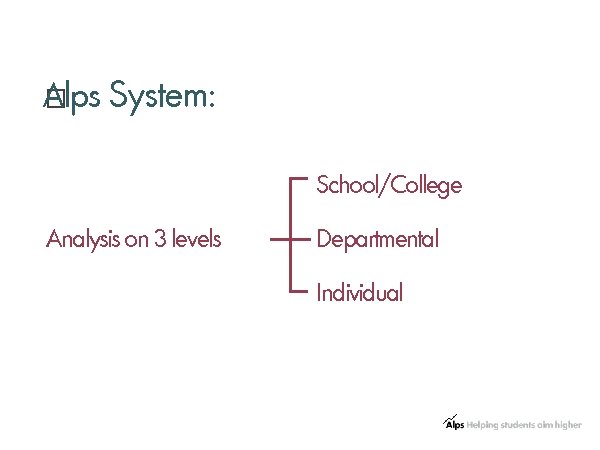 Alps System:

Analysis on 3 levels

School/College

Departmental

Individual

Alps Helping students aim higher